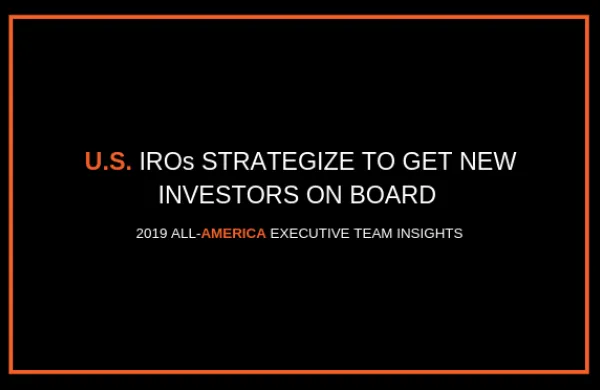 U.S. IROs STRATEGIZE TO GET NEW INVESTORS ON BOARD

2019 ALL-AMERICA EXECUTIVE TEAM INSIGHTS